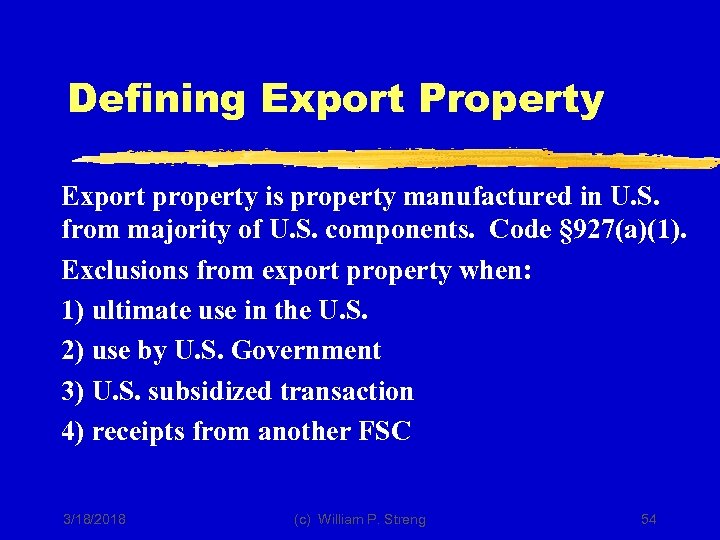 Defining Export Property

Export property is property manufactured in U.S. from majority of U.S. components. Code §927(a)(1).

Exclusions from export property when:

1) ultimate use in the U.S.

2) use by U.S. Government

3) U.S. subsidized transaction

4) receipts from another FSC

3/18/2018 (c) William P. Streng 54